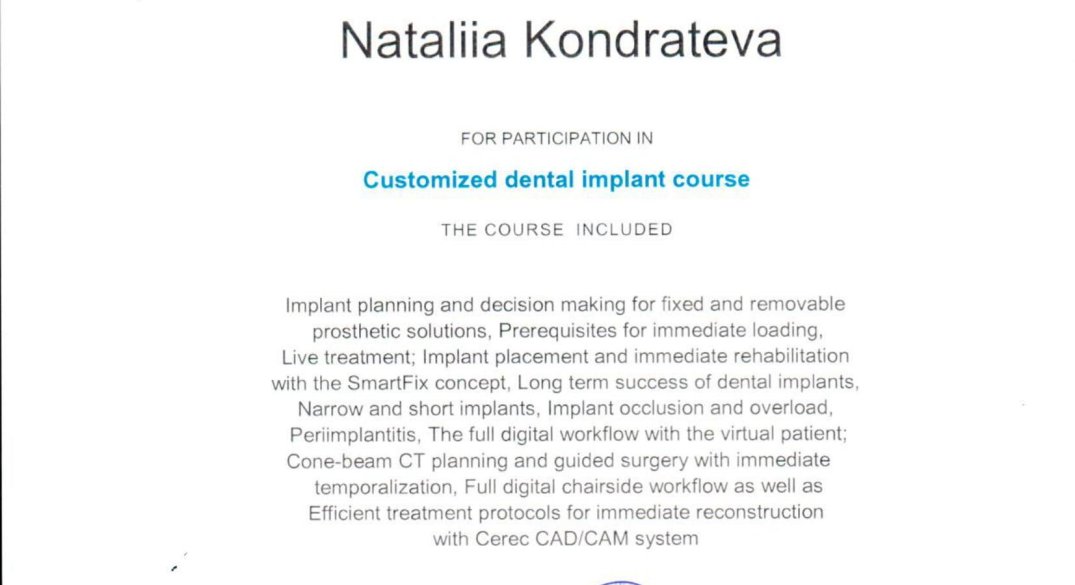 Nataliia Kondrateva

FOR PARTICIPATION IN

Customized dental implant course

THE COURSE INCLUDED

Implant planning and decision making for fixed and removable prosthetic solutions, Prerequisites for immediate loading, Live treatment; Implant placement and immediate rehabilitation with the SmartFix concept, Long term success of dental implants, Narrow and short implants, Implant occlusion and overload, Periimplantitis, The full digital workflow with the virtual patient; Cone-beam CT planning and guided surgery with immediate temporalization, Full digital chairside workflow as well as Efficient treatment protocols for immediate reconstruction with Cerec CAD/CAM system